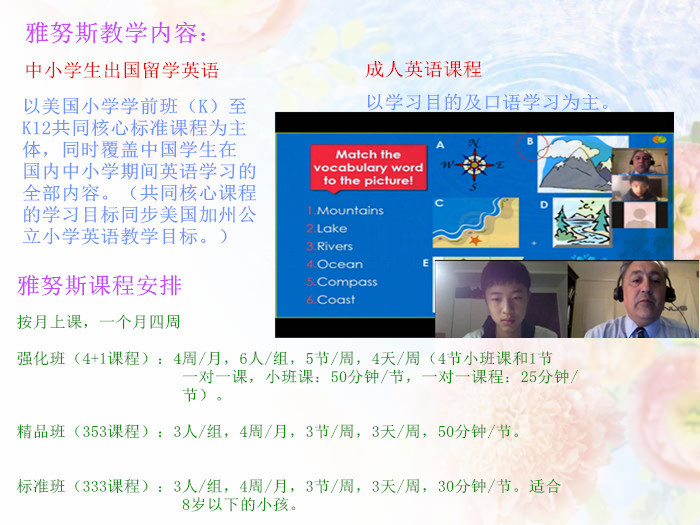 雅努斯教学内容：

中小学生出国留学英语

以美国小学学前班（K）至K12共同核心标准课程为主体，同时覆盖中国学生在国内中小学期间英语学习的全部内容。（共同核心课程的学习目标同步美国加州公立小学英语教学目标。）

成人英语课程

以学习目的及口语学习为主。

Match the vocabulary word to the picture!

1.Mountains
2.Lake
3.Rivers
4.Ocean
5.Compass
6.Coast

A
N
W
E
S
B
C
D
E

雅努斯课程安排

按月上课，一个月四周

强化班（4+1课程）：4周/月，6人/组，5节/周，4天/周（4节小班课和1节一对一课，小班课：50分钟/节，一对一课程：25分钟/节）。

精品班（353课程）：3人/组，4周/月，3节/周，3天/周，50分钟/节。

标准班（333课程）：3人/组，4周/月，3节/周，3天/周，30分钟/节。适合8岁以下的小孩。